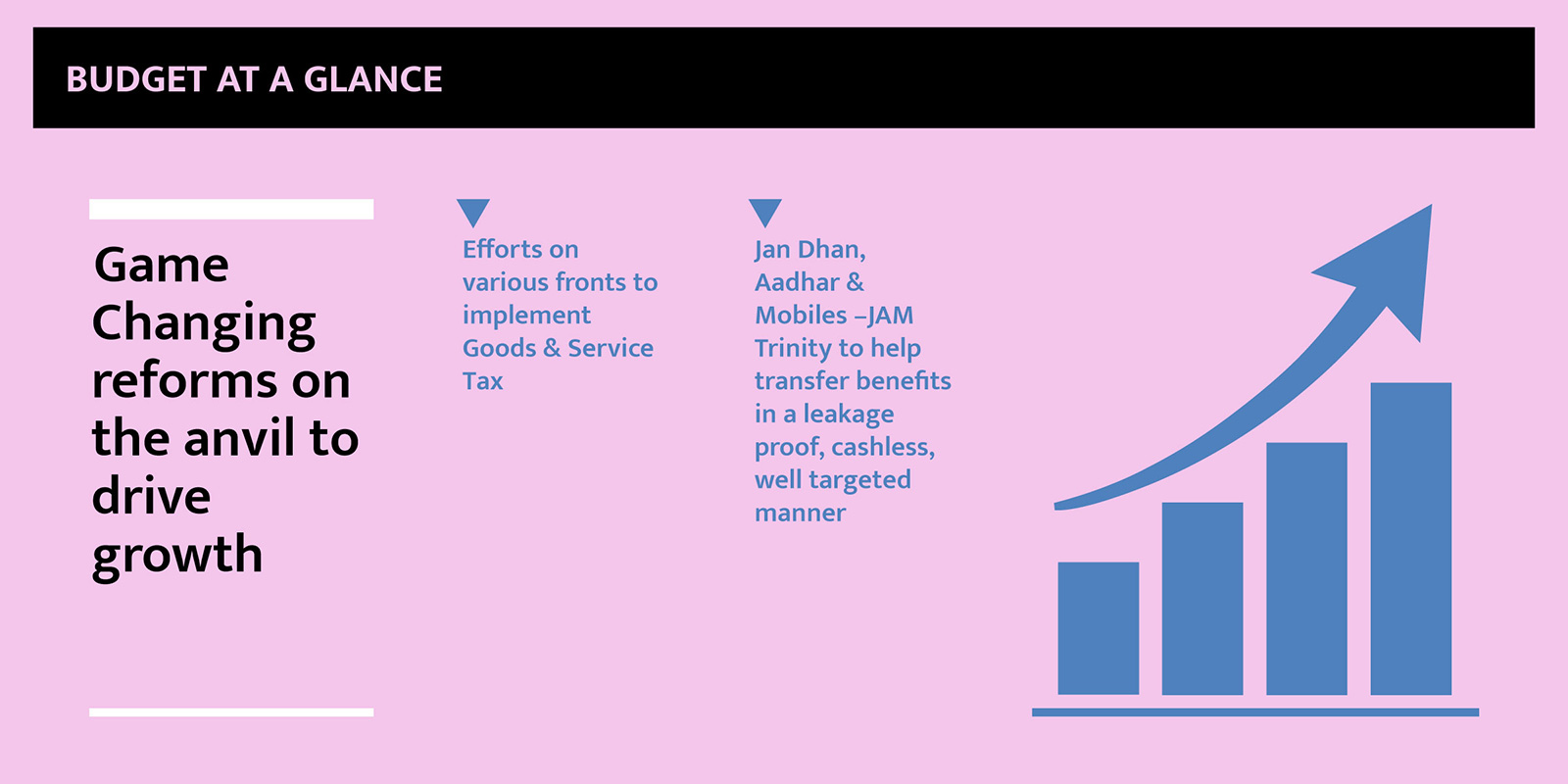 BUDGET AT A GLANCE

Game Changing reforms on the anvil to drive growth

Efforts on various fronts to implement Goods & Service Tax

Jan Dhan, Aadhar & Mobiles –JAM Trinity to help transfer benefits in a leakage proof, cashless, well targeted manner